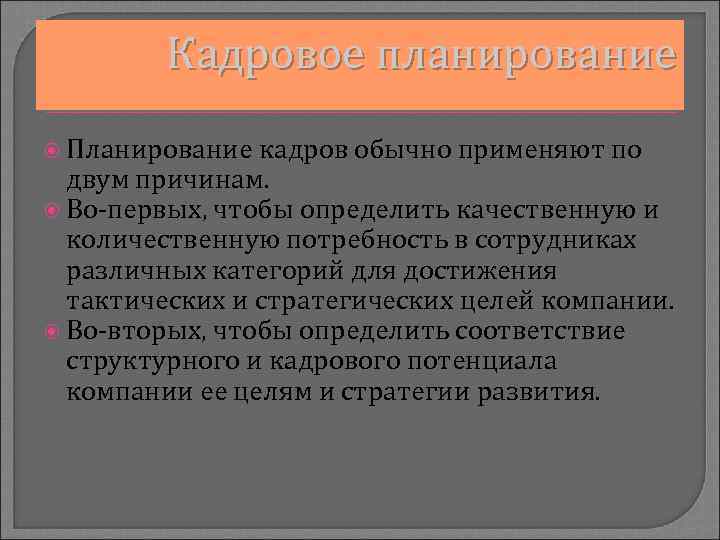 Кадровое планирование

Планирование кадров обычно применяют по двум причинам.

Во-первых, чтобы определить качественную и количественную потребность в сотрудниках различных категорий для достижения тактических и стратегических целей компании.

Во-вторых, чтобы определить соответствие структурного и кадрового потенциала компании ее целям и стратегии развития.